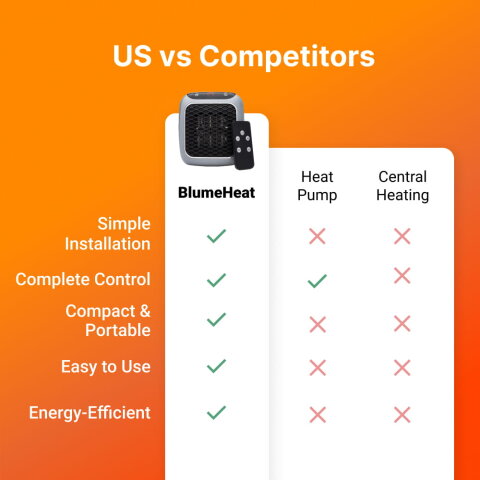 US vs Competitors

| | BlumeHeat | Heat Pump | Central Heating |
|---|---|---|---|
| Simple Installation | ✓ | ✗ | ✗ |
| Complete Control | ✓ | ✓ | ✗ |
| Compact & Portable | ✓ | ✗ | ✗ |
| Easy to Use | ✓ | ✗ | ✗ |
| Energy-Efficient | ✓ | ✗ | ✗ |